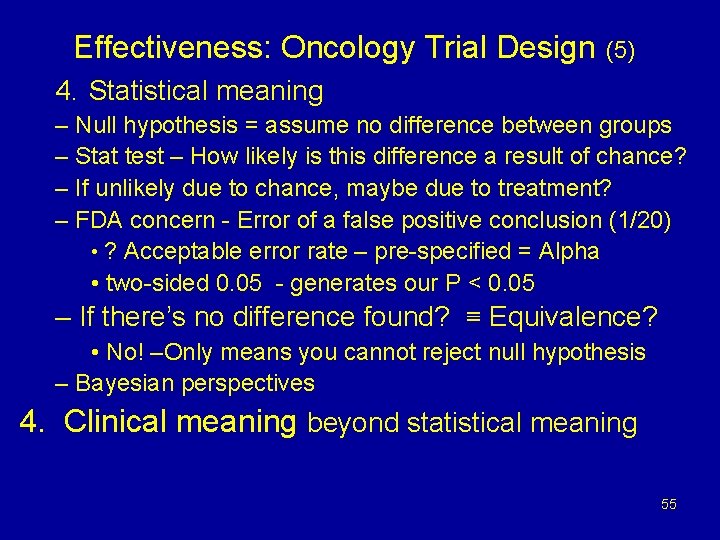 Effectiveness: Oncology Trial Design (5)

4. Statistical meaning

– Null hypothesis = assume no difference between groups

– Stat test – How likely is this difference a result of chance?

– If unlikely due to chance, maybe due to treatment?

– FDA concern - Error of a false positive conclusion (1/20)

• ? Acceptable error rate – pre-specified = Alpha

• two-sided 0.05 - generates our P < 0.05

– If there's no difference found? ≡ Equivalence?

• No! –Only means you cannot reject null hypothesis

– Bayesian perspectives

4. Clinical meaning beyond statistical meaning

55